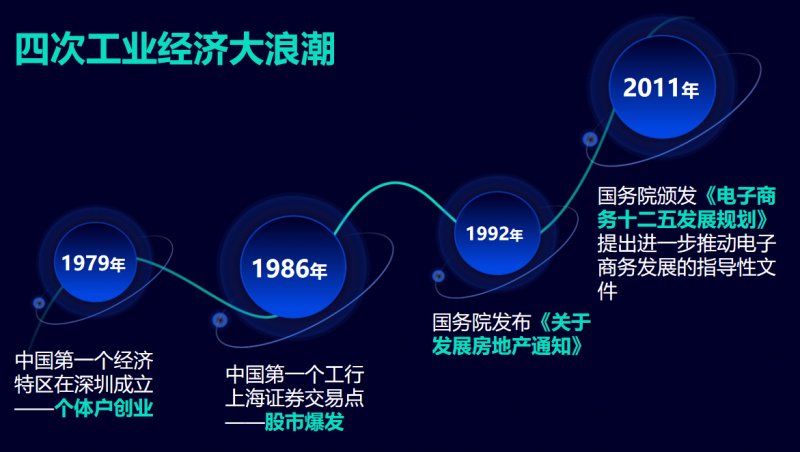 四次工业经济大浪潮

1979年

中国第一个经济特区在深圳成立——个体户创业

1986年

中国第一个工行上海证券交易点——股市爆发

1992年

国务院发布《关于发展房地产通知》

2011年

国务院颁发《电子商务十二五发展规划》提出进一步推动电子商务发展的指导性文件